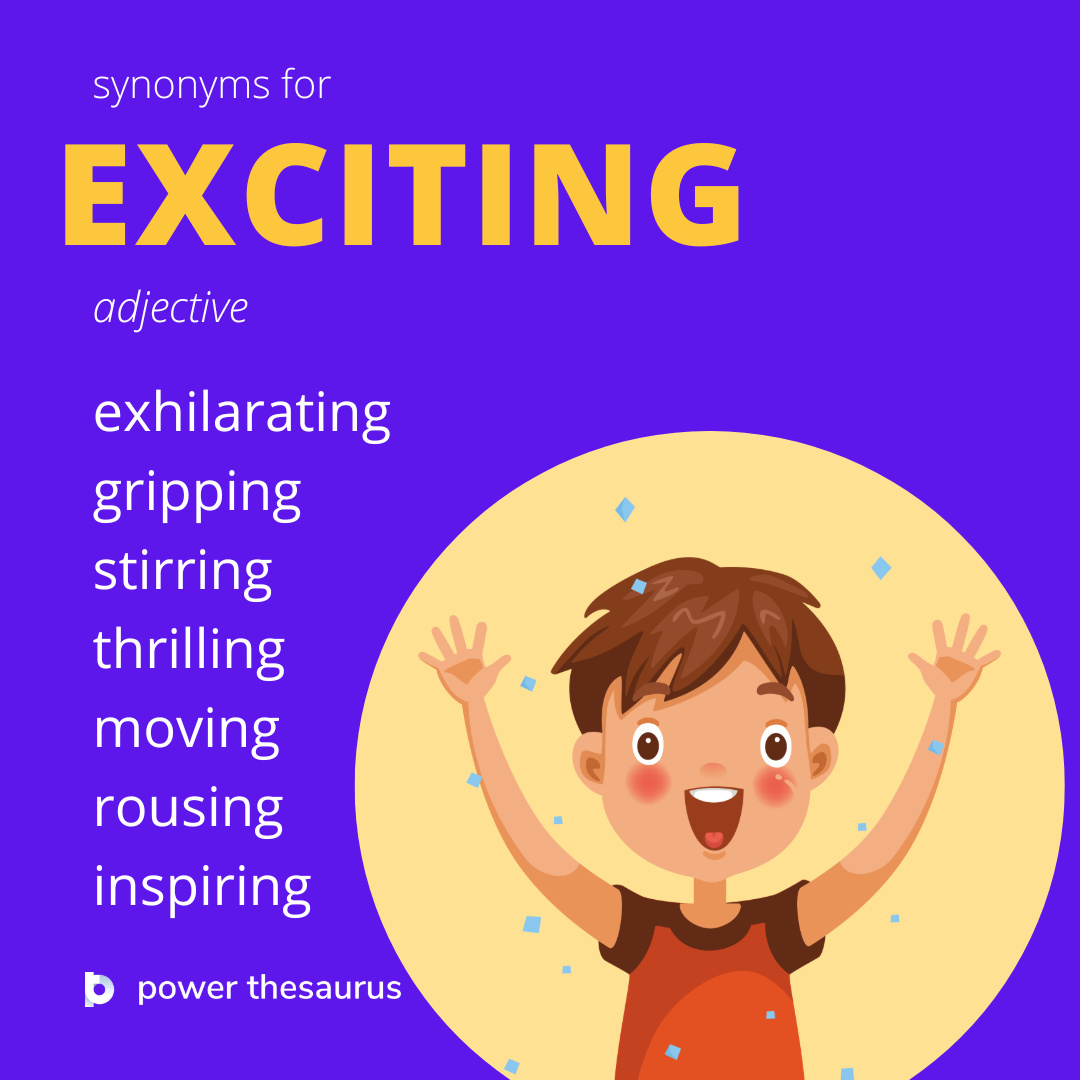 synonyms for

EXCITING

adjective

exhilarating
gripping
stirring
thrilling
moving
rousing
inspiring

power thesaurus